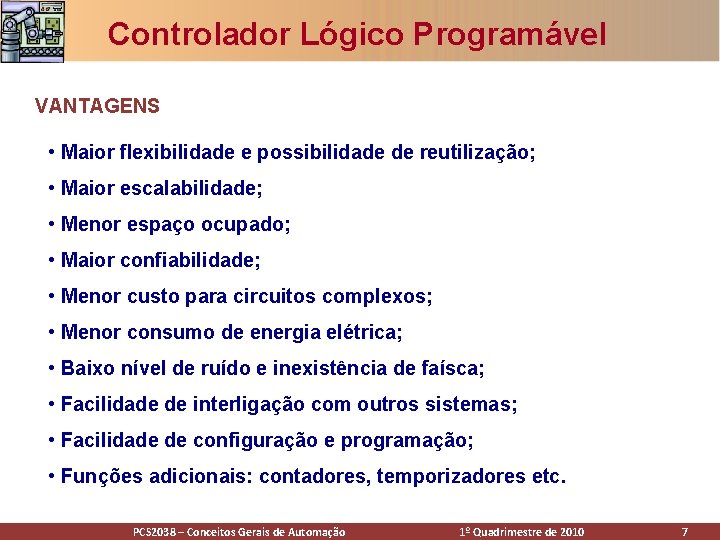 Controlador Lógico Programável

VANTAGENS

• Maior flexibilidade e possibilidade de reutilização;
• Maior escalabilidade;
• Menor espaço ocupado;
• Maior confiabilidade;
• Menor custo para circuitos complexos;
• Menor consumo de energia elétrica;
• Baixo nível de ruído e inexistência de faísca;
• Facilidade de interligação com outros sistemas;
• Facilidade de configuração e programação;
• Funções adicionais: contadores, temporizadores etc.

PCS2038 – Conceitos Gerais de Automação
1º Quadrimestre de 2010
7